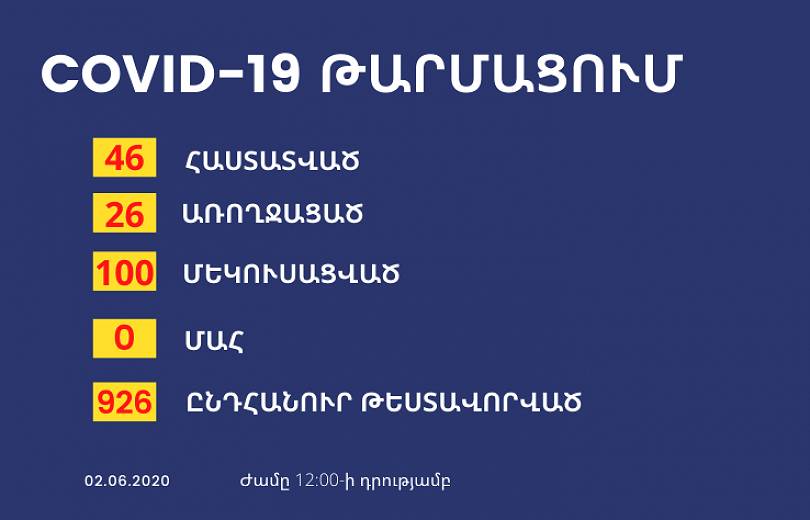 COVID-19 ԹԱՐՄԱՑՈՒՄ

46 ՀԱՍՏԱՏՎԱԾ

26 ԱՌՈՂՋԱՑԱԾ

100 ՄԵԿՈՒՍԱՑՎԱԾ

0 ՄԱՀ

926 ԸՆԴՀԱՆՈՒՐ ԹԵՍՏԱՎՈՐՎԱԾ

02.06.2020

Ժամը 12:00-ի դրությամբ